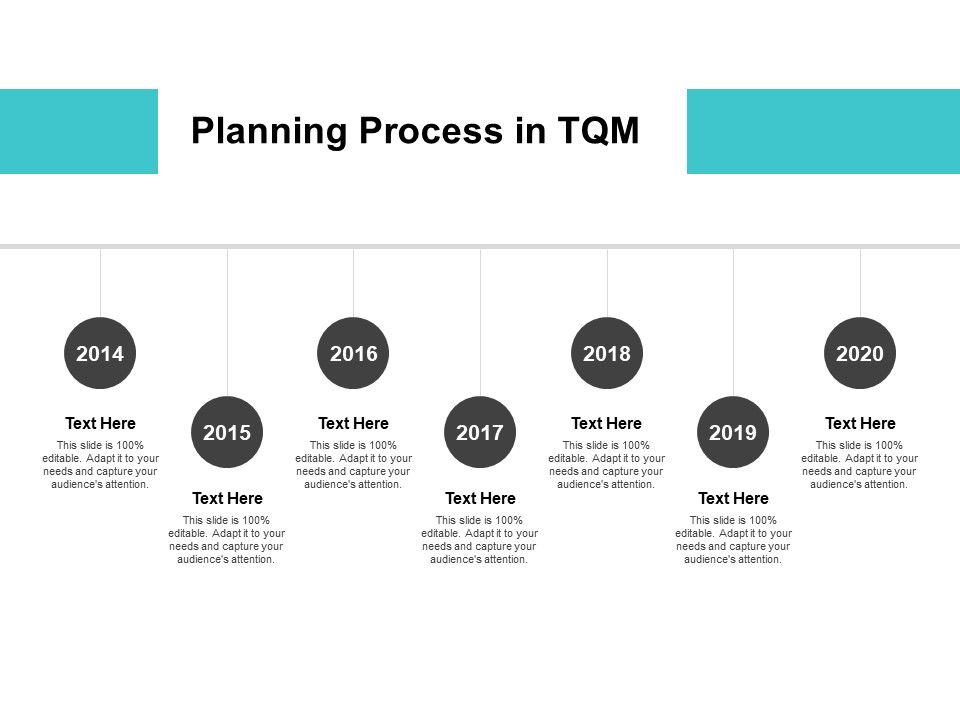 Planning Process in TQM

2014

Text Here

This slide is 100% editable. Adapt it to your needs and capture your audience's attention.

2015

Text Here

This slide is 100% editable. Adapt it to your needs and capture your audience's attention.

2016

Text Here

This slide is 100% editable. Adapt it to your needs and capture your audience's attention.

2017

Text Here

This slide is 100% editable. Adapt it to your needs and capture your audience's attention.

2018

Text Here

This slide is 100% editable. Adapt it to your needs and capture your audience's attention.

2019

Text Here

This slide is 100% editable. Adapt it to your needs and capture your audience's attention.

2020

Text Here

This slide is 100% editable. Adapt it to your needs and capture your audience's attention.